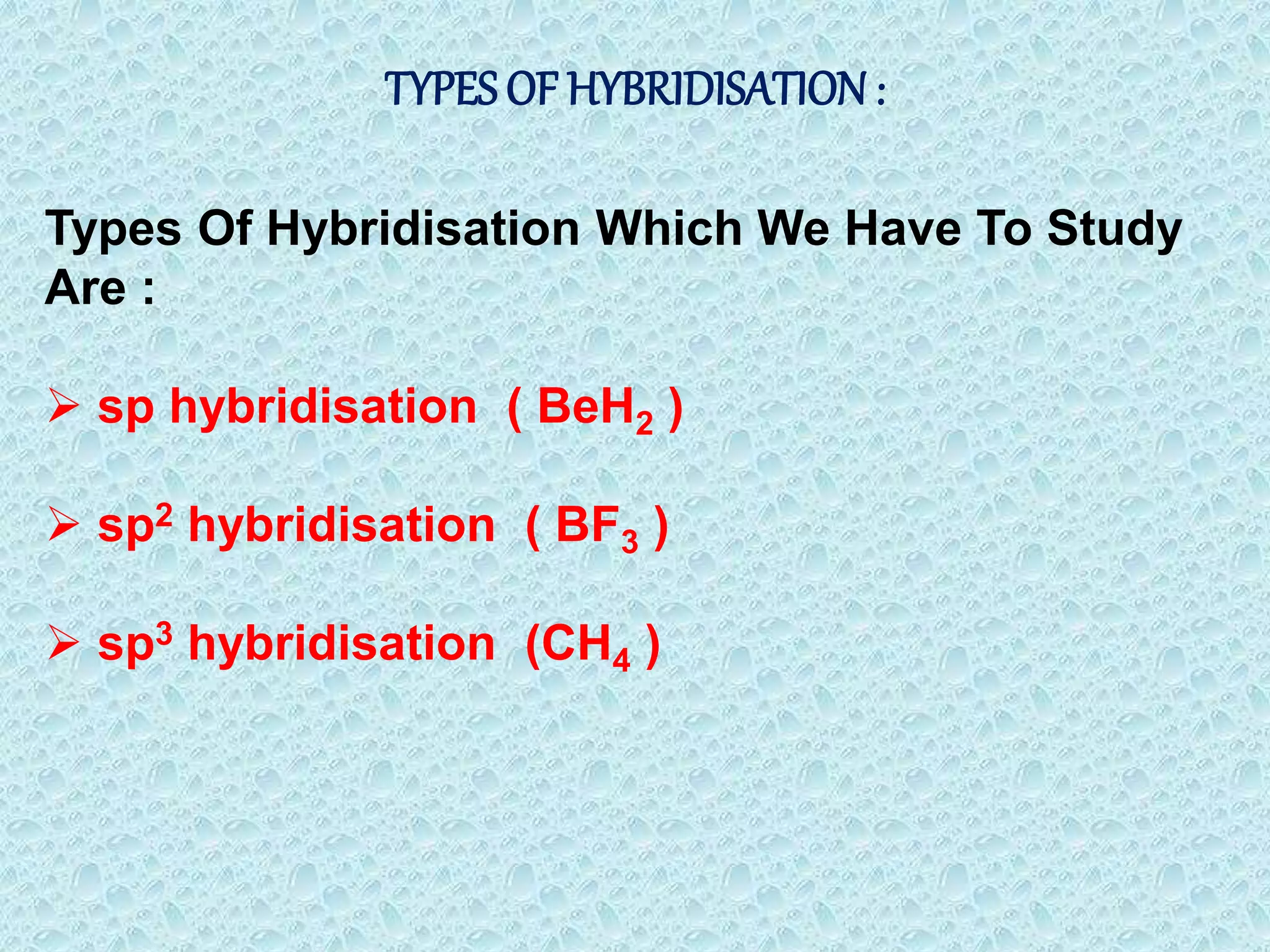 TYPES OF HYBRIDISATION :

Types Of Hybridisation Which We Have To Study Are :

➢ sp hybridisation ( $BeH_2$ )

➢ $sp^2$ hybridisation ( $BF_3$ )

➢ $sp^3$ hybridisation ($CH_4$ )